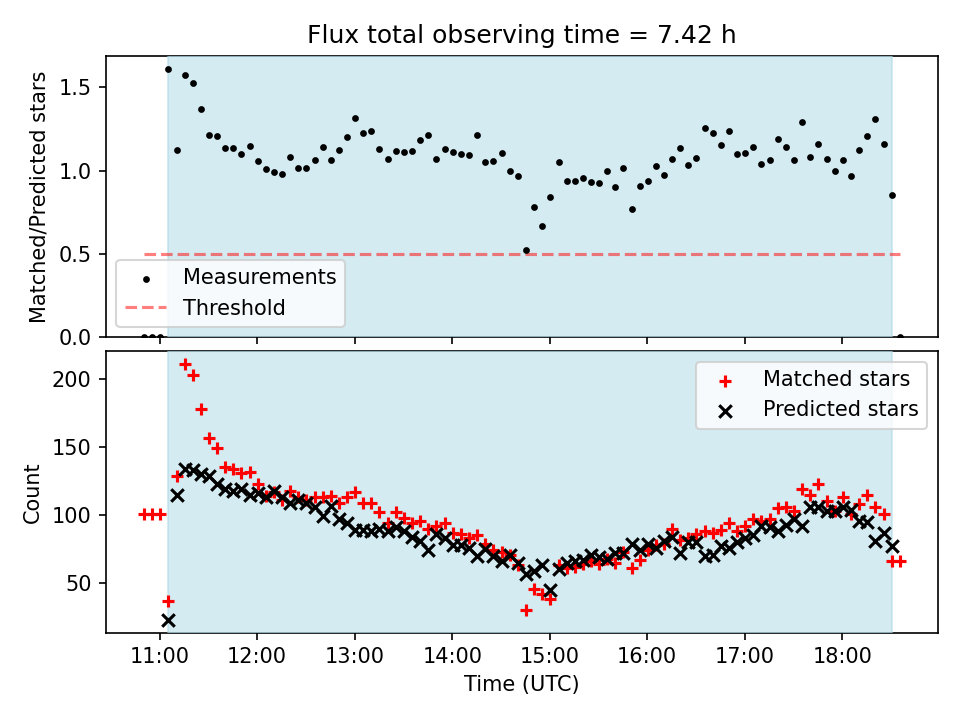 Flux total observing time = 7.42 h

Matched/Predicted stars

1.5
1.0
0.5
0.0

Measurements
Threshold

Count

200
150
100
50

Matched stars
Predicted stars

11:00 12:00 13:00 14:00 15:00 16:00 17:00 18:00

Time (UTC)